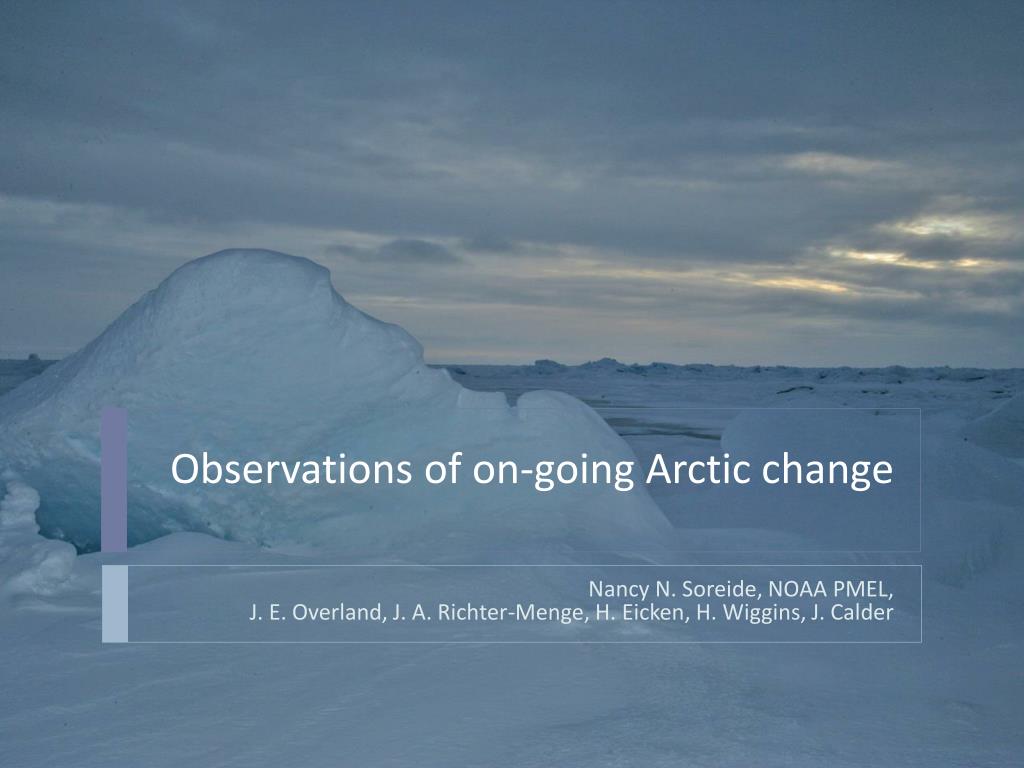 Observations of on-going Arctic change

Nancy N. Soreide, NOAA PMEL,
J. E. Overland, J. A. Richter-Menge, H. Eicken, H. Wiggins, J. Calder